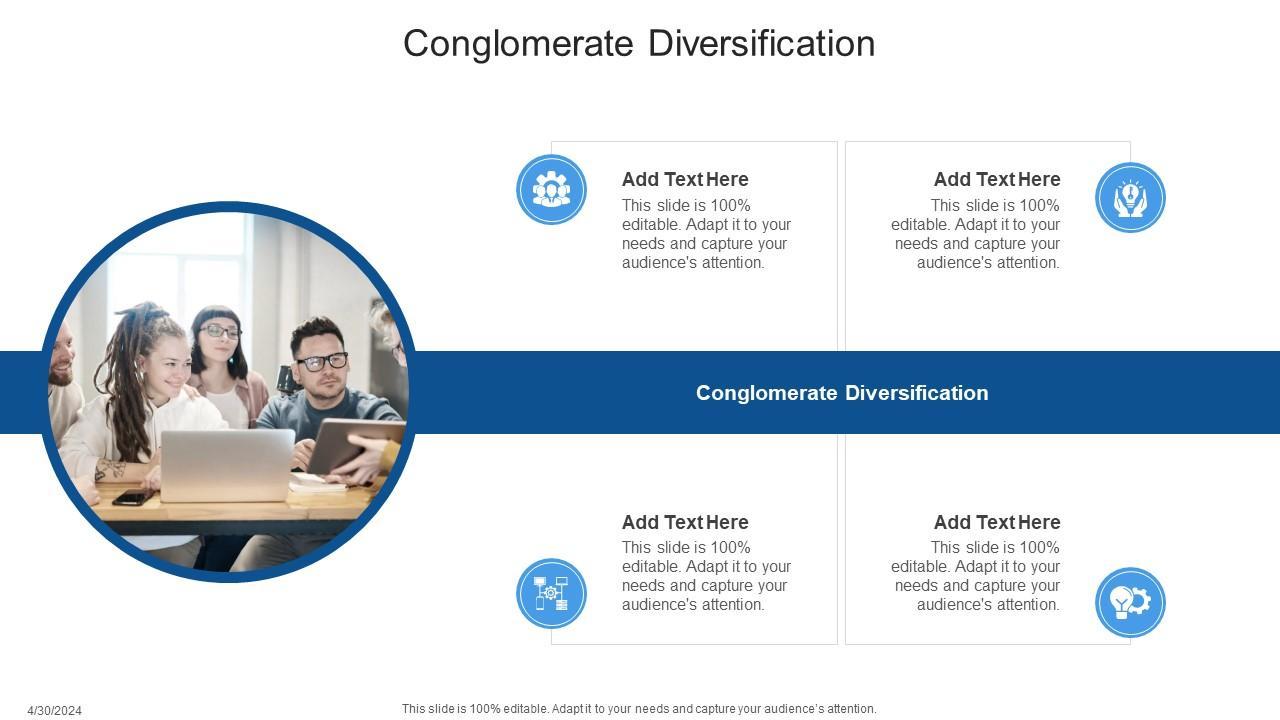 Conglomerate Diversification

Add Text Here
This slide is 100% editable. Adapt it to your needs and capture your audience's attention.

Add Text Here
This slide is 100% editable. Adapt it to your needs and capture your audience's attention.

Conglomerate Diversification

Add Text Here
This slide is 100% editable. Adapt it to your needs and capture your audience's attention.

Add Text Here
This slide is 100% editable. Adapt it to your needs and capture your audience's attention.

4/30/2024

This slide is 100% editable. Adapt it to your needs and capture your audience's attention.